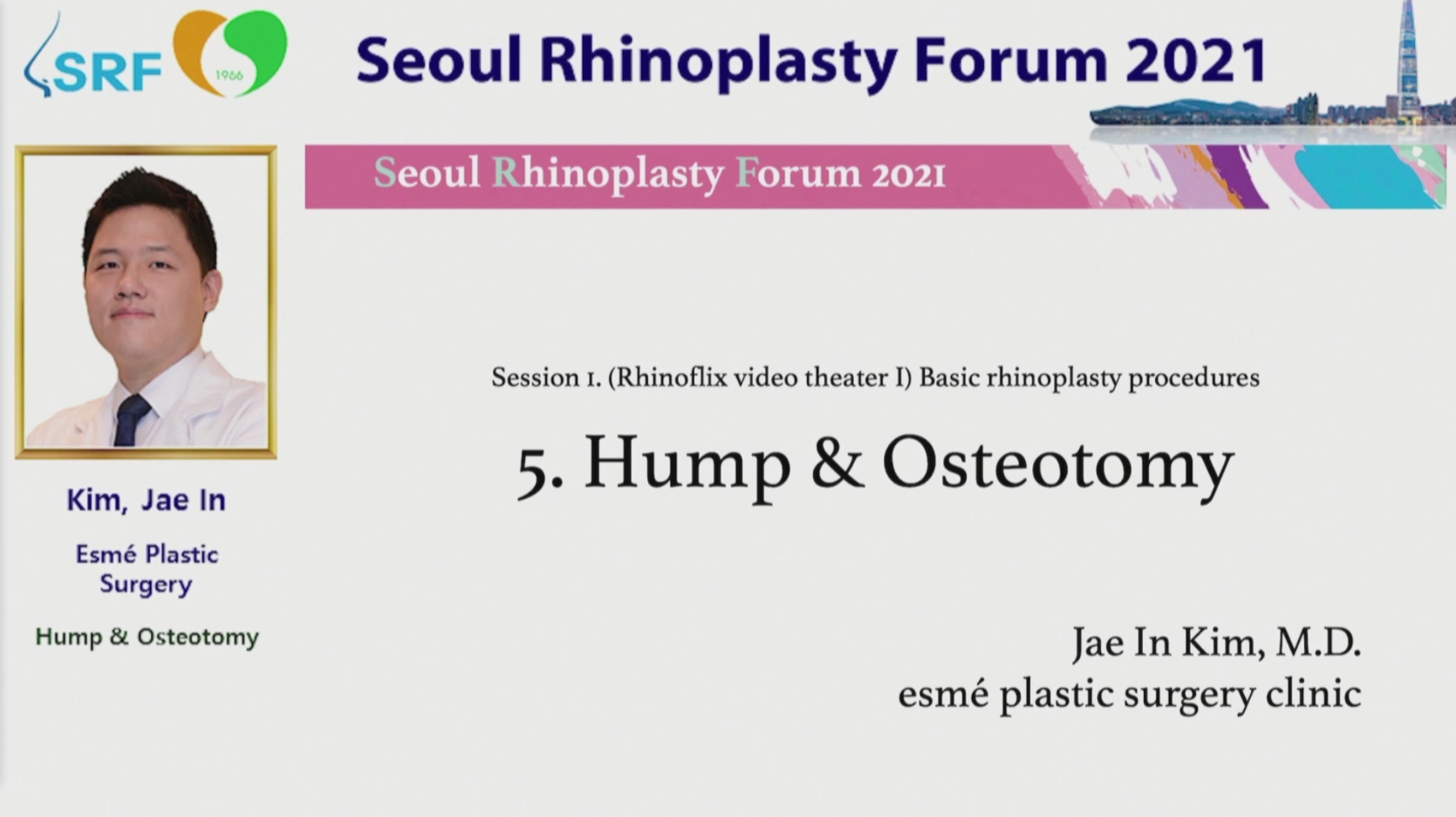 SRF

1966

Seoul Rhinoplasty Forum 2021

Seoul Rhinoplasty Forum 2021

Kim, Jae In

Esmé Plastic Surgery

Hump & Osteotomy

Session 1. (Rhinoflix video theater I) Basic rhinoplasty procedures

5. Hump & Osteotomy

Jae In Kim, M.D.
esmé plastic surgery clinic